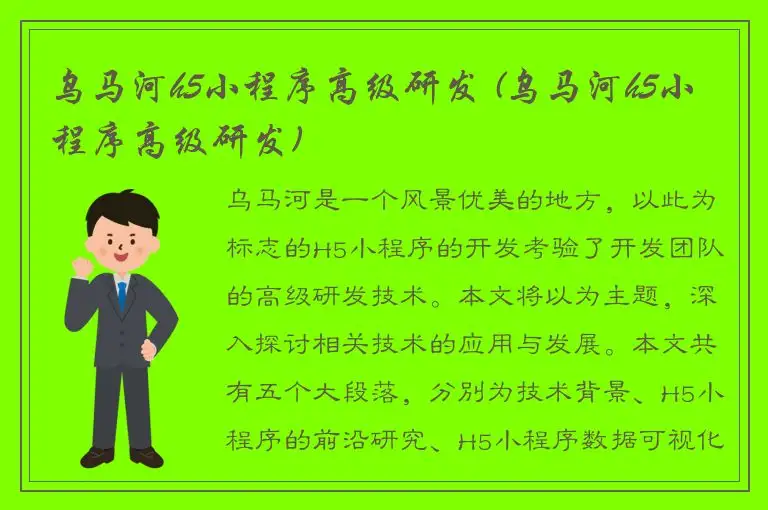 乌马河h5小程序高级研发（乌马河h5小程序高级研发）

乌马河是一个风景优美的地方，以此为标志的H5小程序的开发考验了开发团队的高级研发技术。本文将以为主题，深入探讨相关技术的应用与发展。本文共有五个大段落，分别为技术背景、H5小程序的前沿研究、H5小程序数据可视化